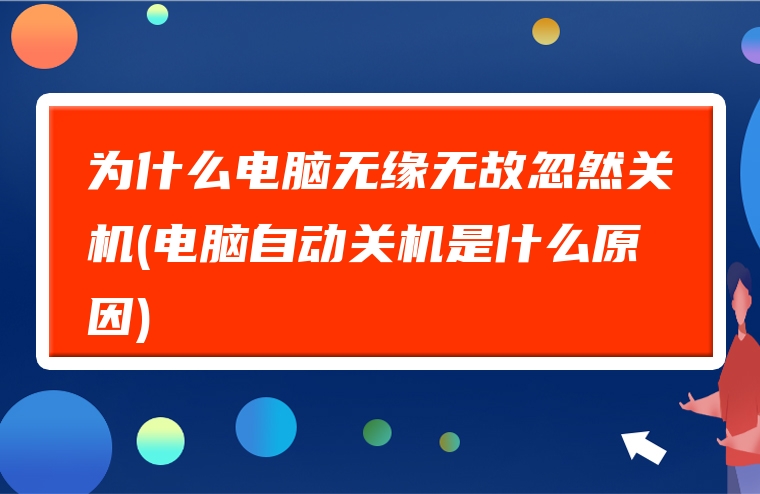 为什么电脑无缘无故忽然关机(电脑自动关机是什么原因)